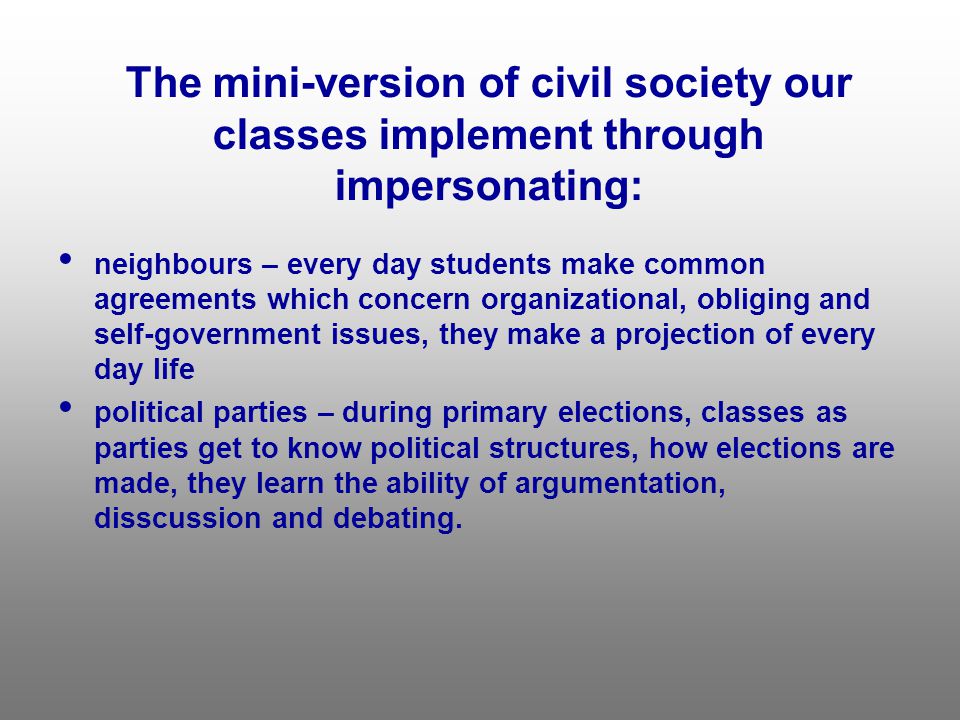 The mini-version of civil society our classes implement through impersonating:

• neighbours – every day students make common agreements which concern organizational, obliging and self-government issues, they make a projection of every day life

• political parties – during primary elections, classes as parties get to know political structures, how elections are made, they learn the ability of argumentation, disscussion and debating.